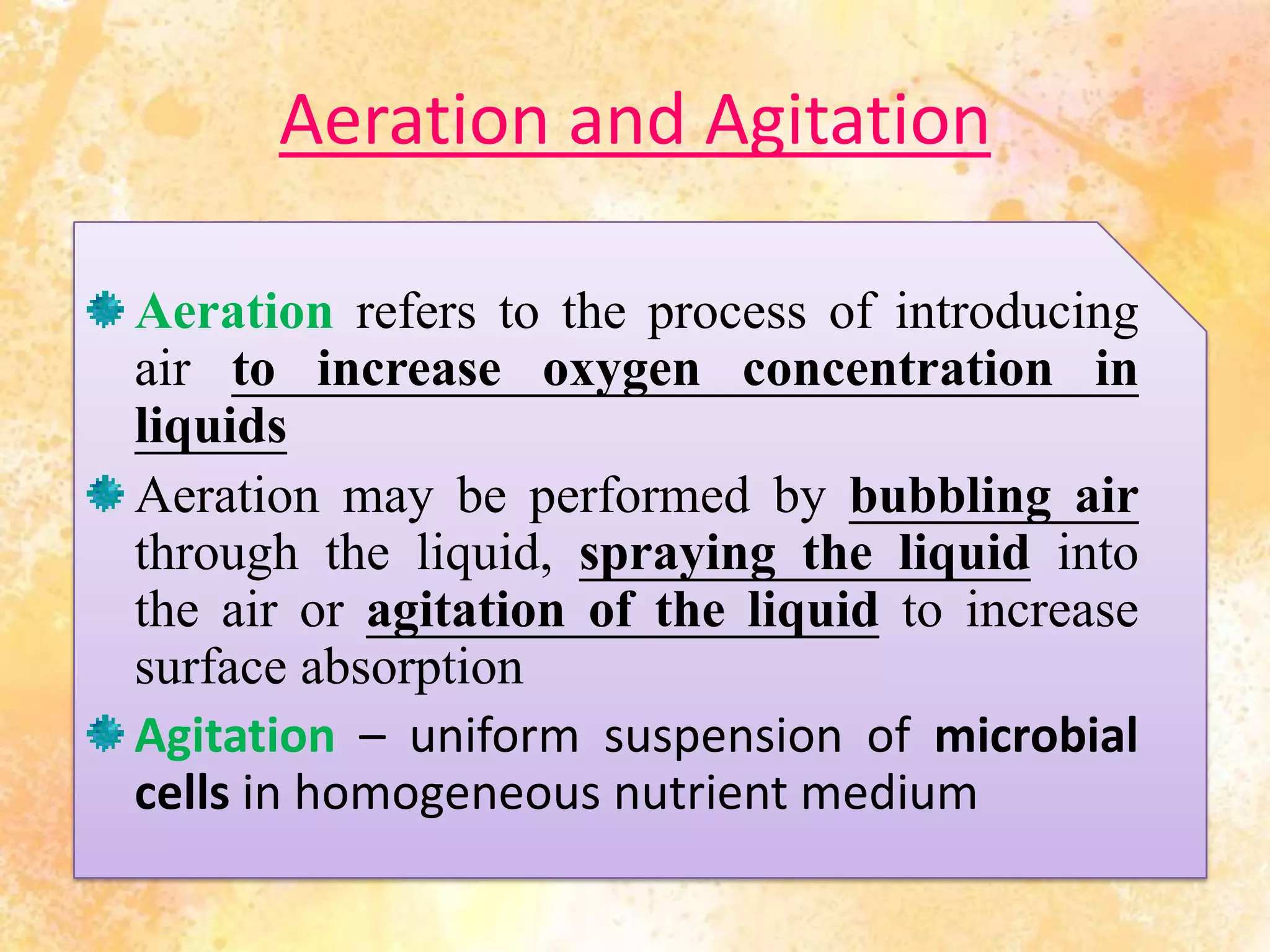 Aeration and Agitation

Aeration refers to the process of introducing air to increase oxygen concentration in liquids

Aeration may be performed by bubbling air through the liquid, spraying the liquid into the air or agitation of the liquid to increase surface absorption

Agitation – uniform suspension of microbial cells in homogeneous nutrient medium